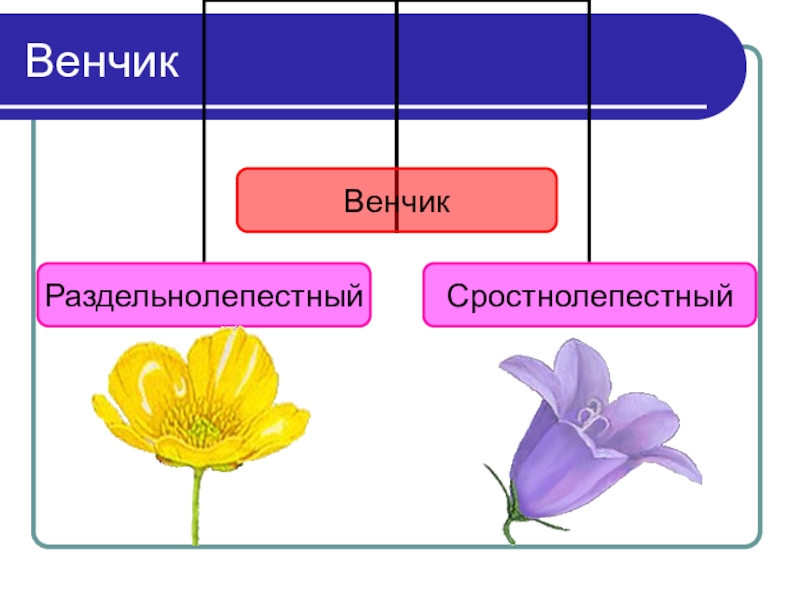 Венчик

Венчик

Раздельнолепестный

Сростнолепестный